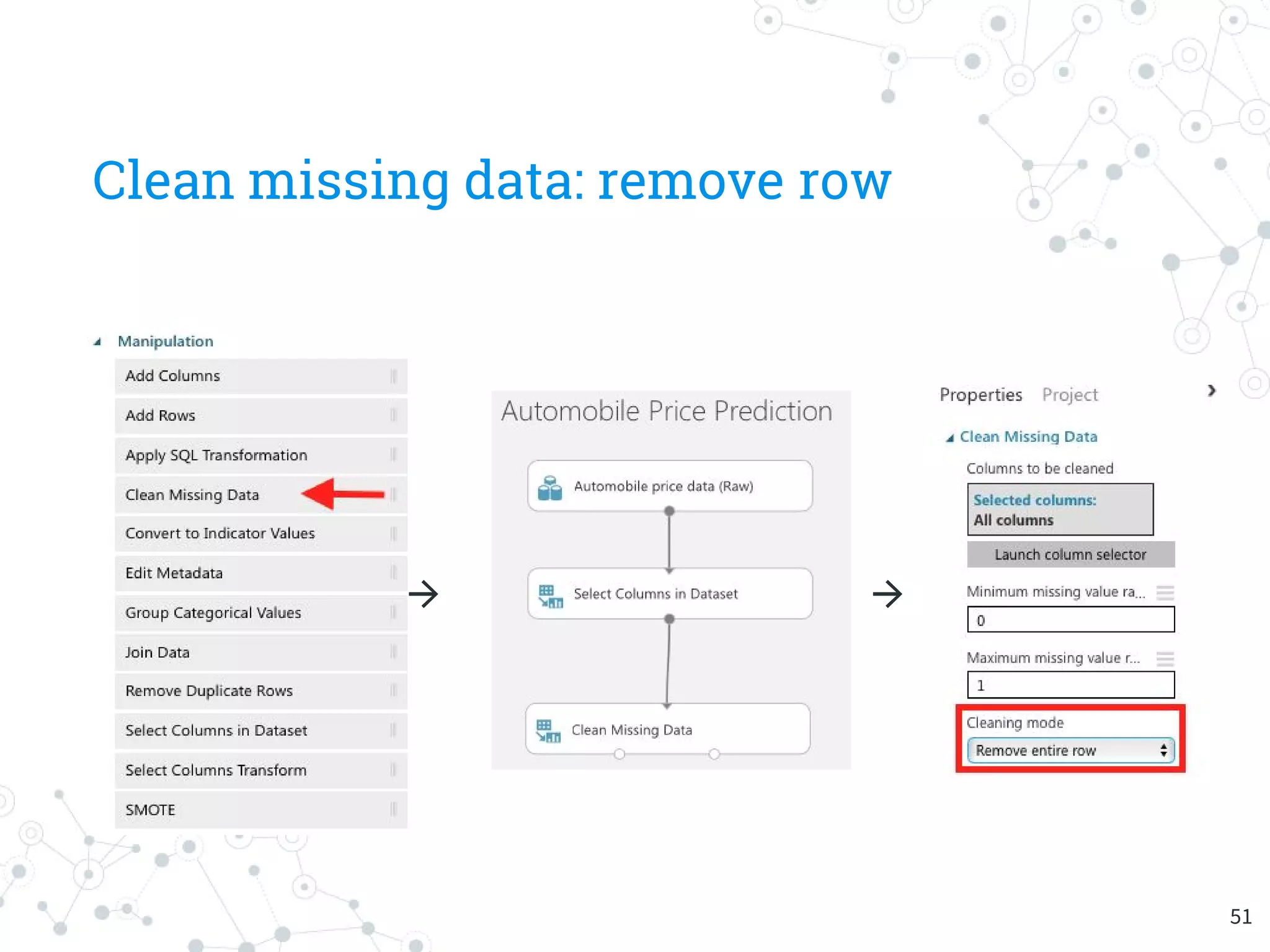 Clean missing data: remove row

Manipulation

Add Columns

Add Rows

Apply SQL Transformation

Clean Missing Data

Convert to Indicator Values

Edit Metadata

Group Categorical Values

Join Data

Remove Duplicate Rows

Select Columns in Dataset

Select Columns Transform

SMOTE

Automobile Price Prediction

Automobile price data (Raw)

Select Columns in Dataset

Clean Missing Data

Properties Project

Clean Missing Data

Columns to be cleaned

Selected columns:
All columns

Launch column selector

Minimum missing value ra...

0

Maximum missing value r...

1

Cleaning mode

Remove entire row

51